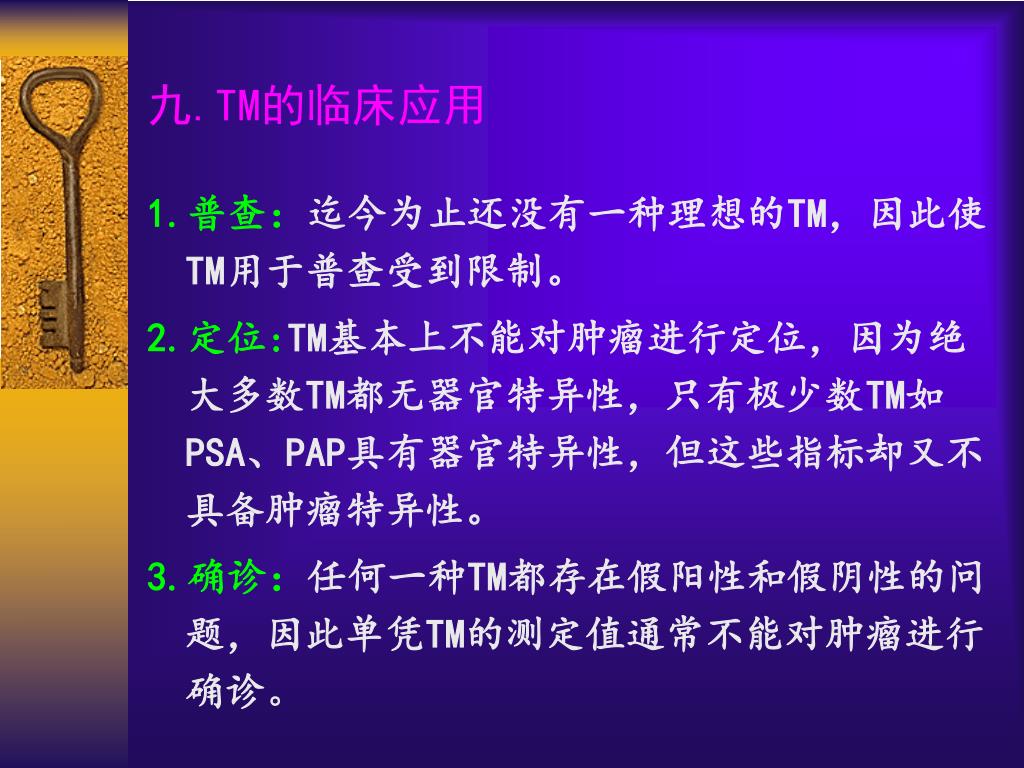 九.TM的临床应用

1.普查：迄今为止还没有一种理想的TM，因此使TM用于普查受到限制。

2.定位:TM基本上不能对肿瘤进行定位，因为绝大多数TM都无器官特异性，只有极少数TM如PSA、PAP具有器官特异性，但这些指标却又不具备肿瘤特异性。

3.确诊：任何一种TM都存在假阳性和假阴性的问题，因此单凭TM的测定值通常不能对肿瘤进行确诊。